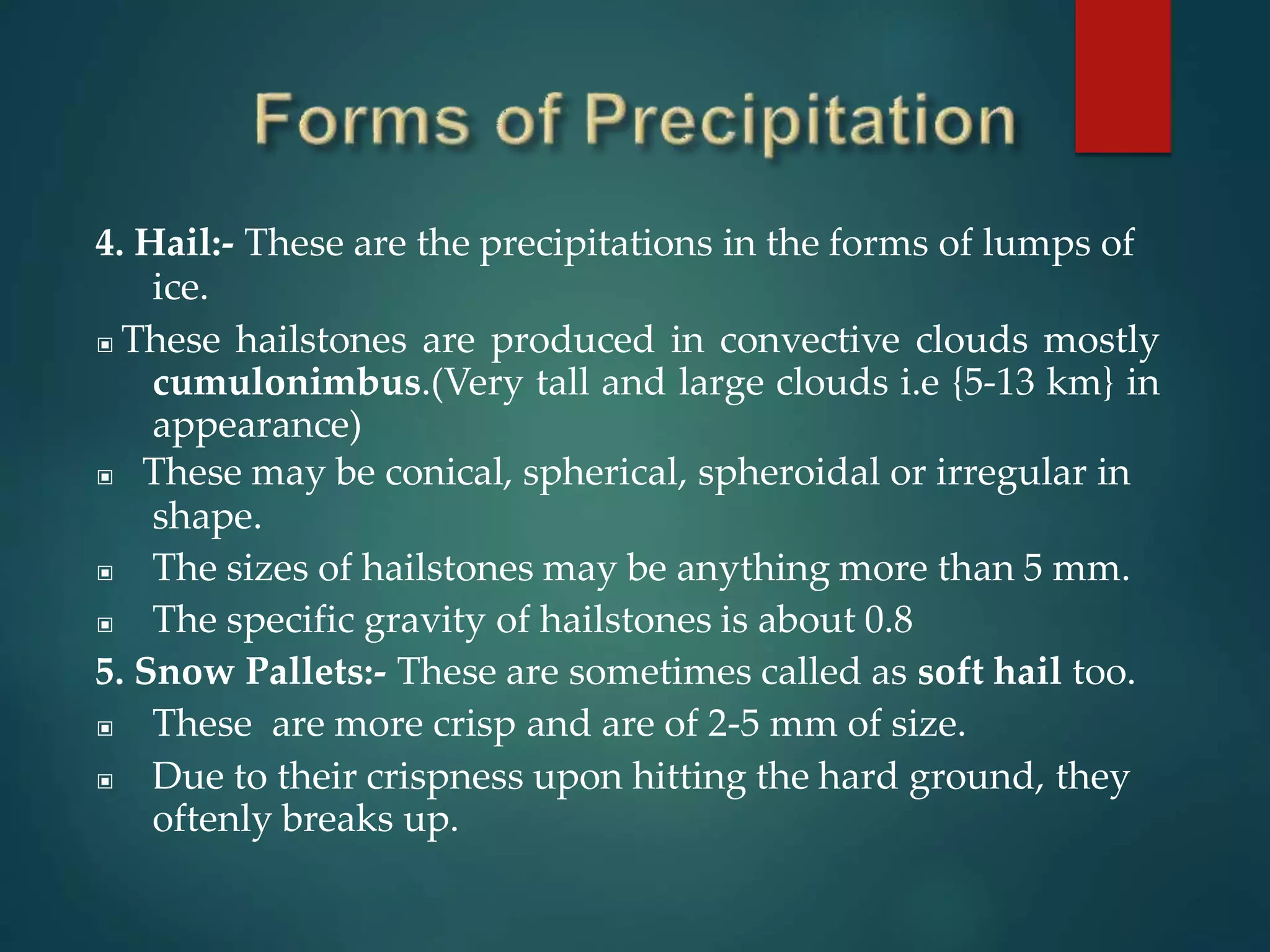 Forms of Precipitation

4. Hail:- These are the precipitations in the forms of lumps of ice.

▣ These hailstones are produced in convective clouds mostly cumulonimbus.(Very tall and large clouds i.e {5-13 km} in appearance)

▣ These may be conical, spherical, spheroidal or irregular in shape.

▣ The sizes of hailstones may be anything more than 5 mm.

▣ The specific gravity of hailstones is about 0.8

5. Snow Pallets:- These are sometimes called as soft hail too.

▣ These are more crisp and are of 2-5 mm of size.

▣ Due to their crispness upon hitting the hard ground, they oftenly breaks up.